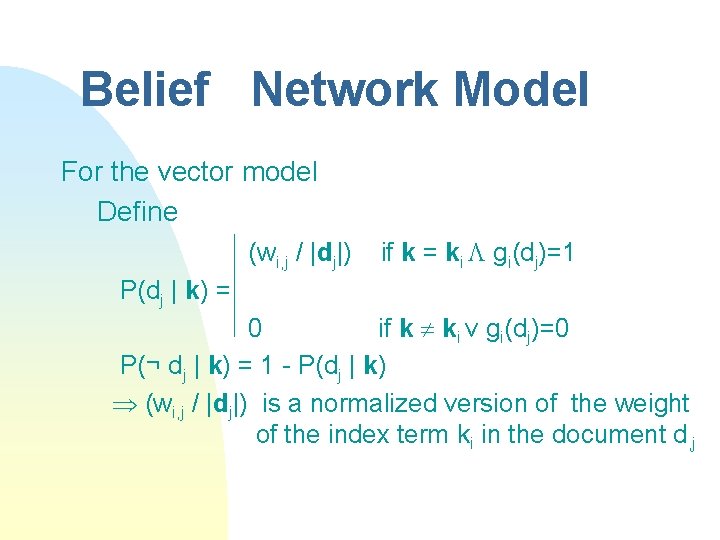 Belief Network Model

For the vector model

Define

$P(d_j \mid \mathbf{k}) = \begin{cases} (w_{i,j} / |\mathbf{d}_j|) & \text{if } \mathbf{k} = \mathbf{k}_i \Lambda g_i(d_j)=1 \\ 0 & \text{if } \mathbf{k} \neq \mathbf{k}_i \vee g_i(d_j)=0 \end{cases}$

$P(\neg d_j \mid \mathbf{k}) = 1 - P(d_j \mid \mathbf{k})$

$\Rightarrow (w_{i,j} / |\mathbf{d}_j|)$ is a normalized version of the weight of the index term $k_i$ in the document $d_j$